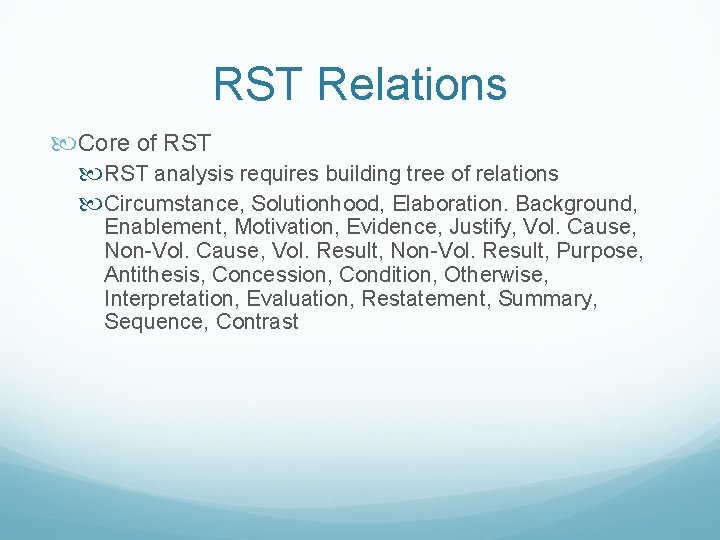 RST Relations

Core of RST

RST analysis requires building tree of relations

Circumstance, Solutionhood, Elaboration. Background, Enablement, Motivation, Evidence, Justify, Vol. Cause, Non-Vol. Cause, Vol. Result, Non-Vol. Result, Purpose, Antithesis, Concession, Condition, Otherwise, Interpretation, Evaluation, Restatement, Summary, Sequence, Contrast